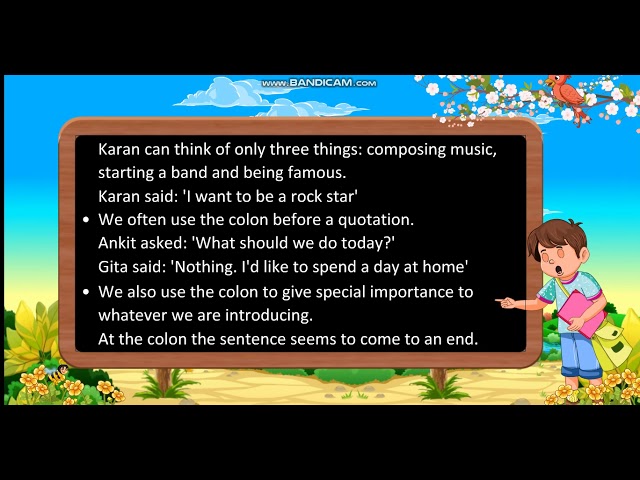 www.BANDICAM.com

Karan can think of only three things: composing music, starting a band and being famous.
Karan said: 'I want to be a rock star'

• We often use the colon before a quotation.
Ankit asked: 'What should we do today?'
Gita said: 'Nothing. I'd like to spend a day at home'

• We also use the colon to give special importance to whatever we are introducing.
At the colon the sentence seems to come to an end.